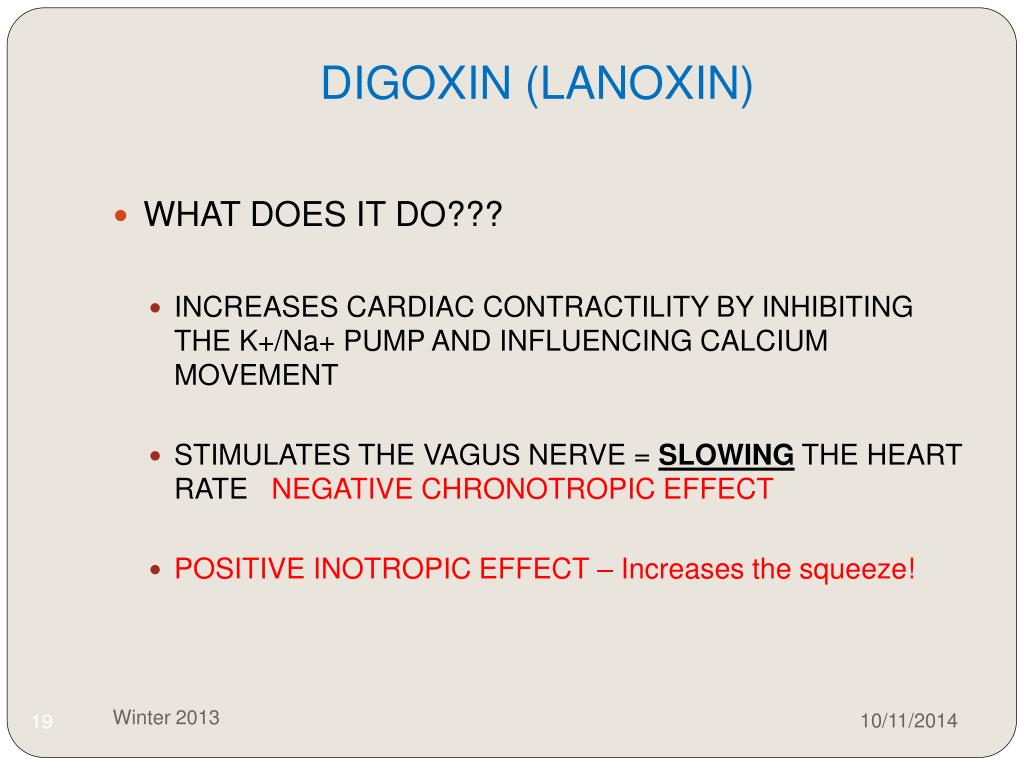 DIGOXIN (LANOXIN)

WHAT DOES IT DO???

INCREASES CARDIAC CONTRACTILITY BY INHIBITING THE K+/Na+ PUMP AND INFLUENCING CALCIUM MOVEMENT

STIMULATES THE VAGUS NERVE = SLOWING THE HEART RATE NEGATIVE CHRONOTROPIC EFFECT

POSITIVE INOTROPIC EFFECT – Increases the squeeze!

19

Winter 2013

10/11/2014